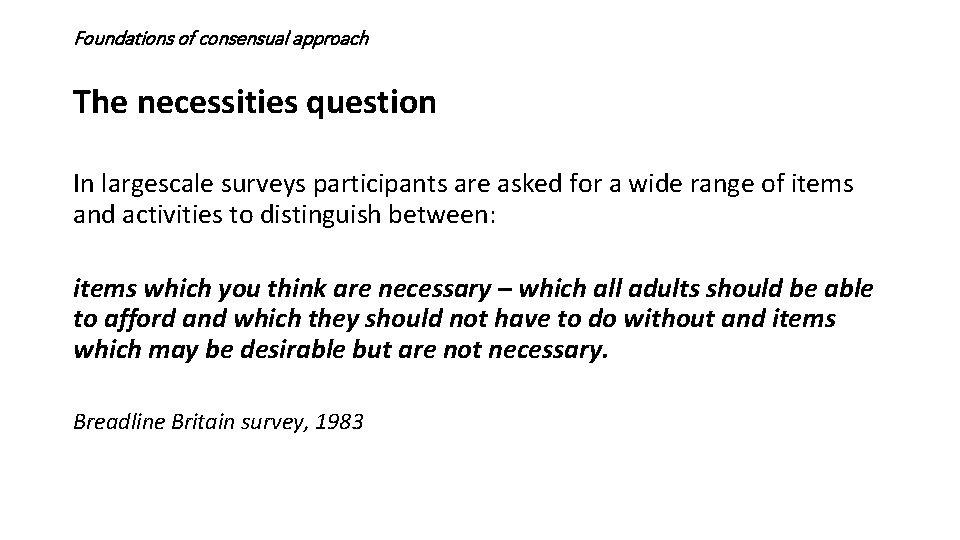 Foundations of consensual approach

The necessities question

In largescale surveys participants are asked for a wide range of items and activities to distinguish between:

items which you think are necessary – which all adults should be able to afford and which they should not have to do without and items which may be desirable but are not necessary.

Breadline Britain survey, 1983